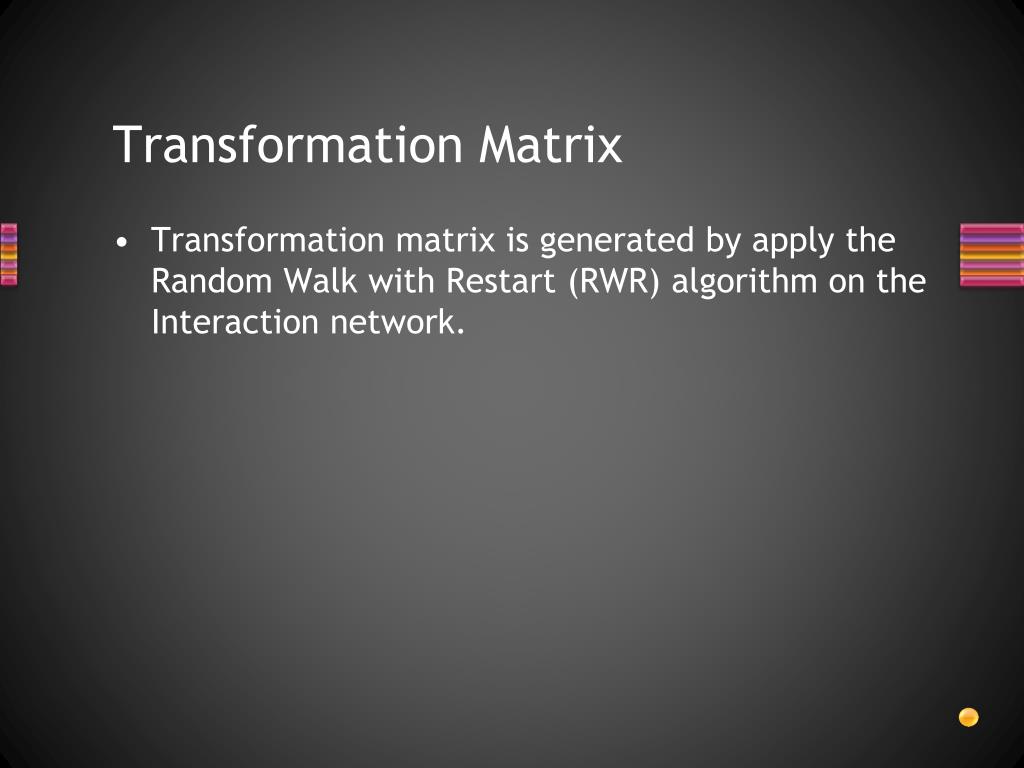 Transformation Matrix

• Transformation matrix is generated by apply the Random Walk with Restart (RWR) algorithm on the Interaction network.